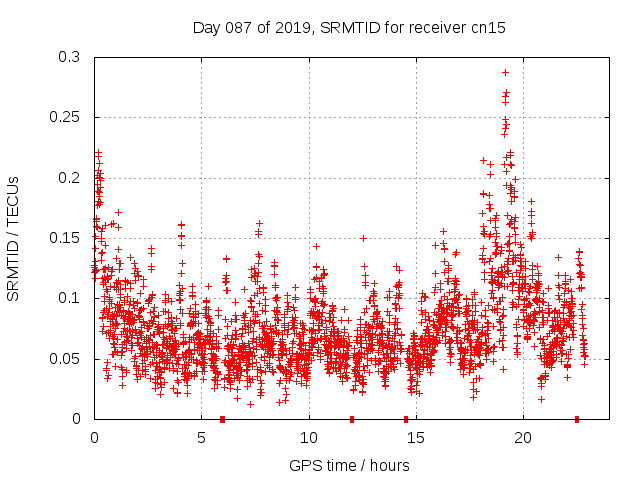 Day 087 of 2019, SRMTID for receiver cn15

SRMTID / TECUs

0.3
0.25
0.2
0.15
0.1
0.05
0

0
5
10
15
20

GPS time / hours